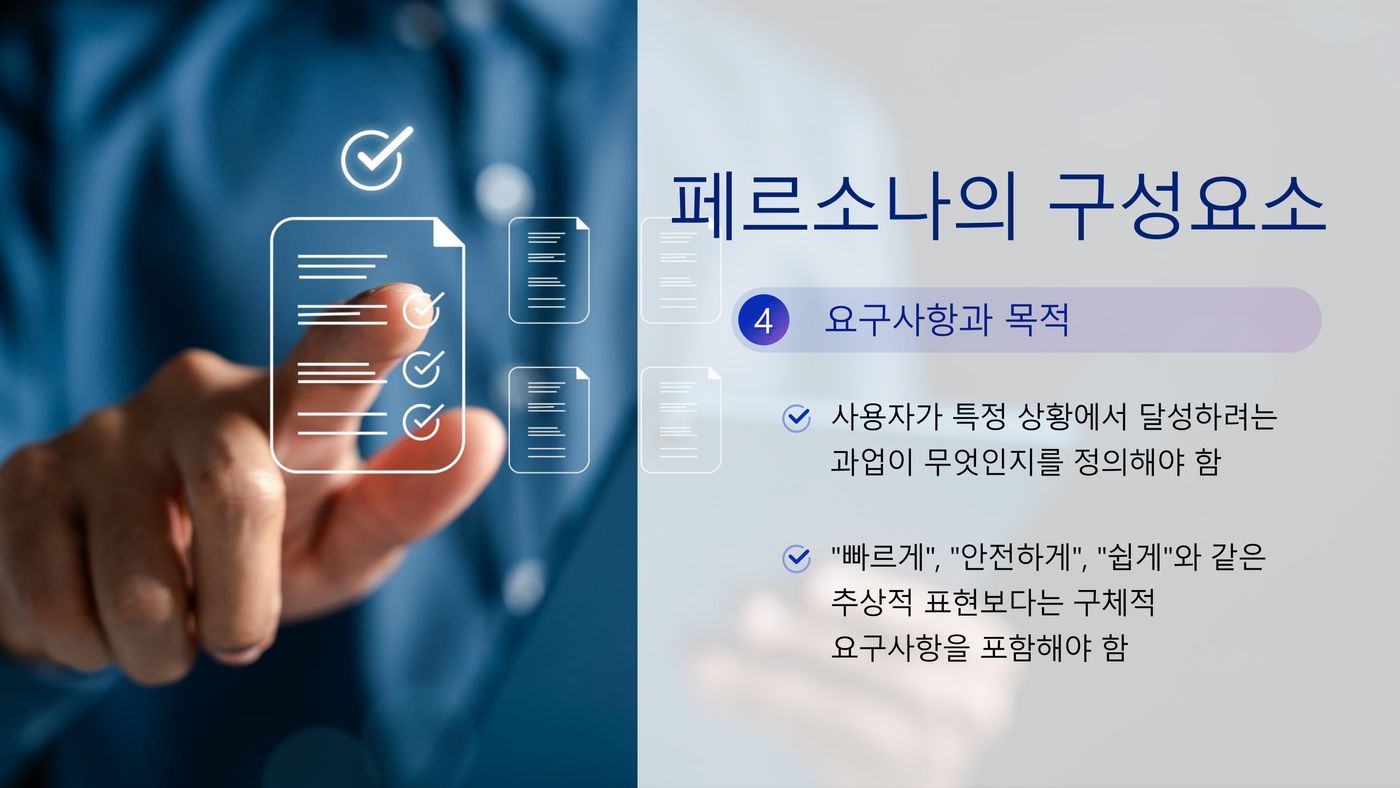 페르소나의 구성요소

4 요구사항과 목적

사용자가 특정 상황에서 달성하려는 과업이 무엇인지를 정의해야 함

"빠르게", "안전하게", "쉽게"와 같은 추상적 표현보다는 구체적 요구사항을 포함해야 함